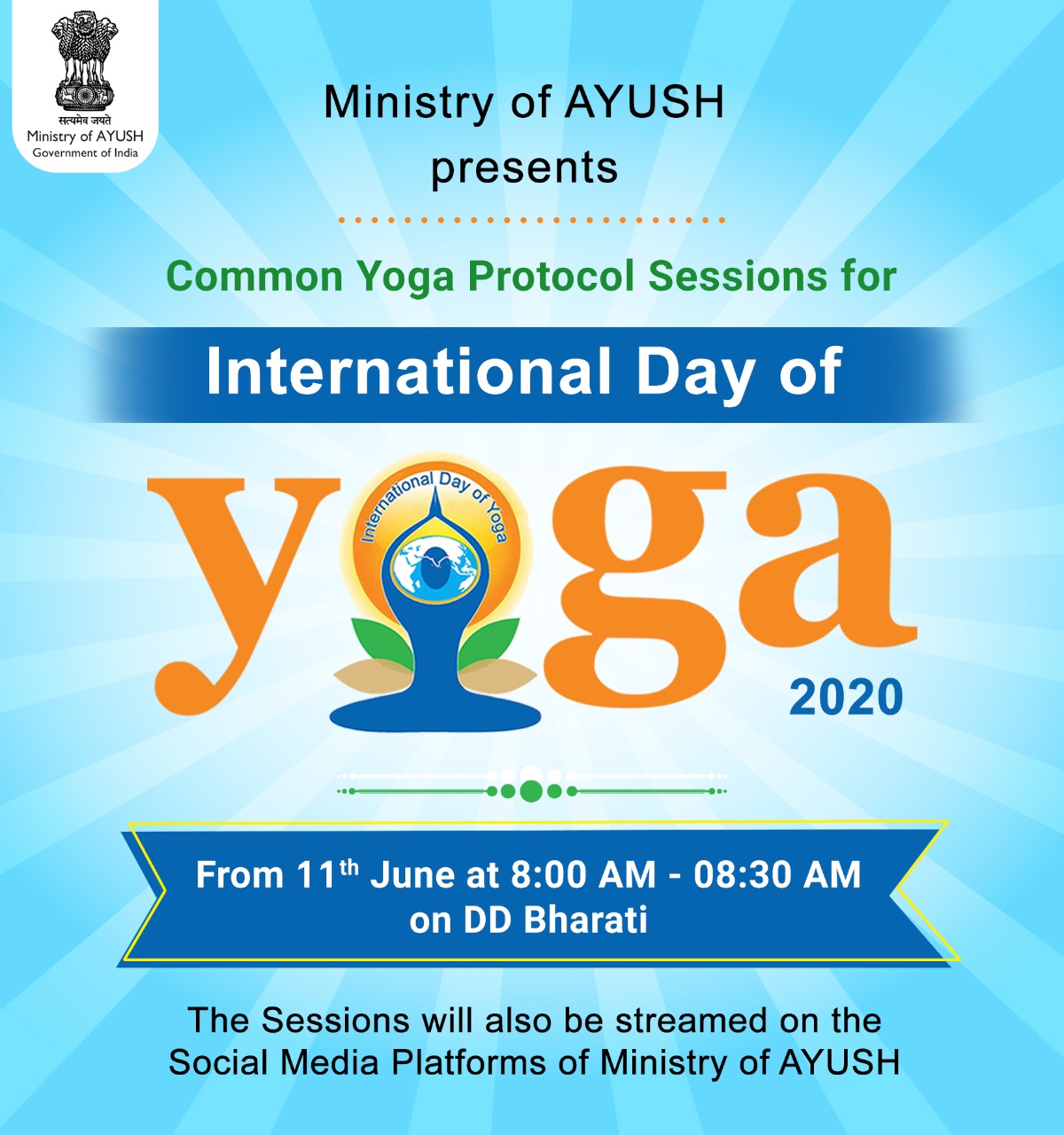 सत्यमेव जयते
Ministry of AYUSH
Government of India

Ministry of AYUSH presents

Common Yoga Protocol Sessions for

International Day of

yoga

International Day of Yoga

2020

From 11$^{th}$ June at 8:00 AM - 08:30 AM on DD Bharati

The Sessions will also be streamed on the Social Media Platforms of Ministry of AYUSH